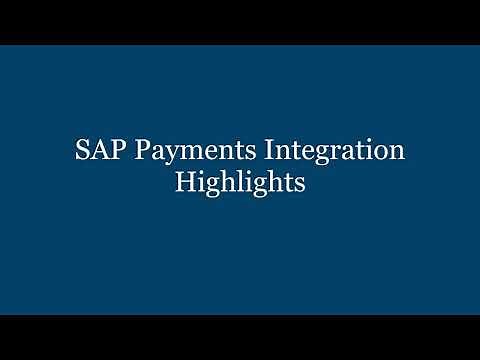 SAP Payments Integration Highlights